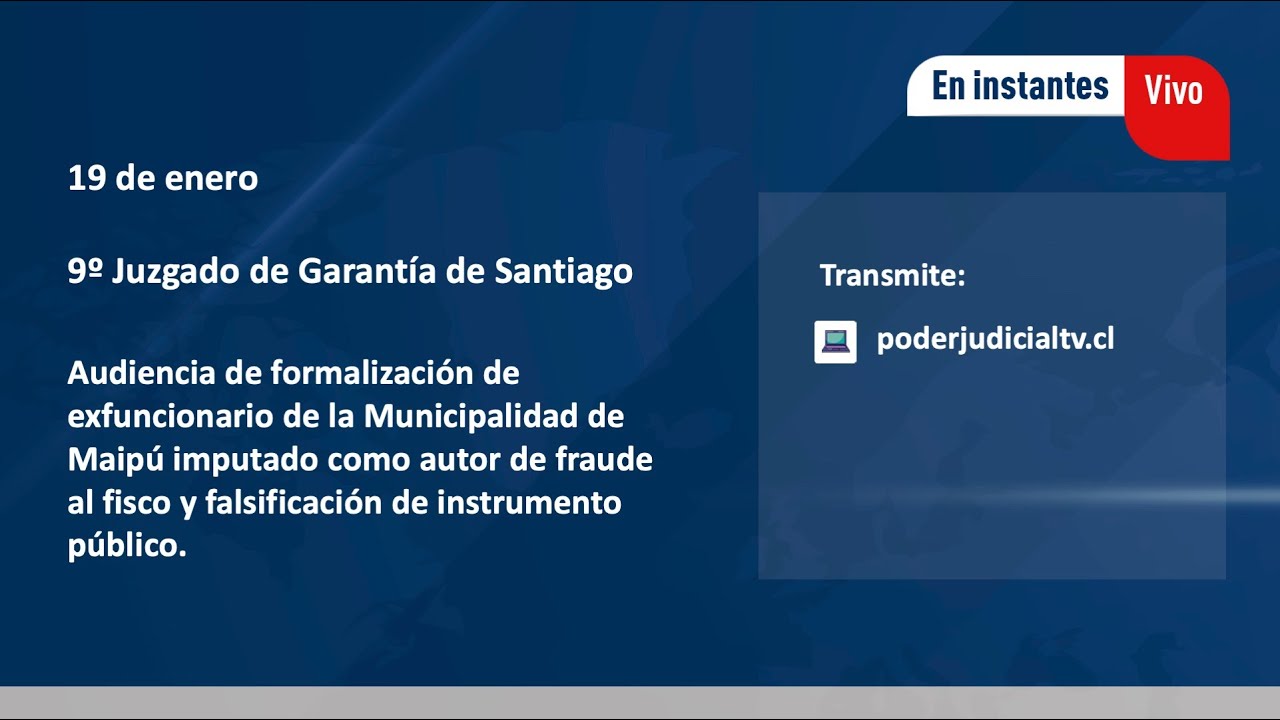 En instantes Vivo

19 de enero

9º Juzgado de Garantía de Santiago

Audiencia de formalización de exfuncionario de la Municipalidad de Maipú imputado como autor de fraude al fisco y falsificación de instrumento público.

Transmite:

poderjudicialtv.cl